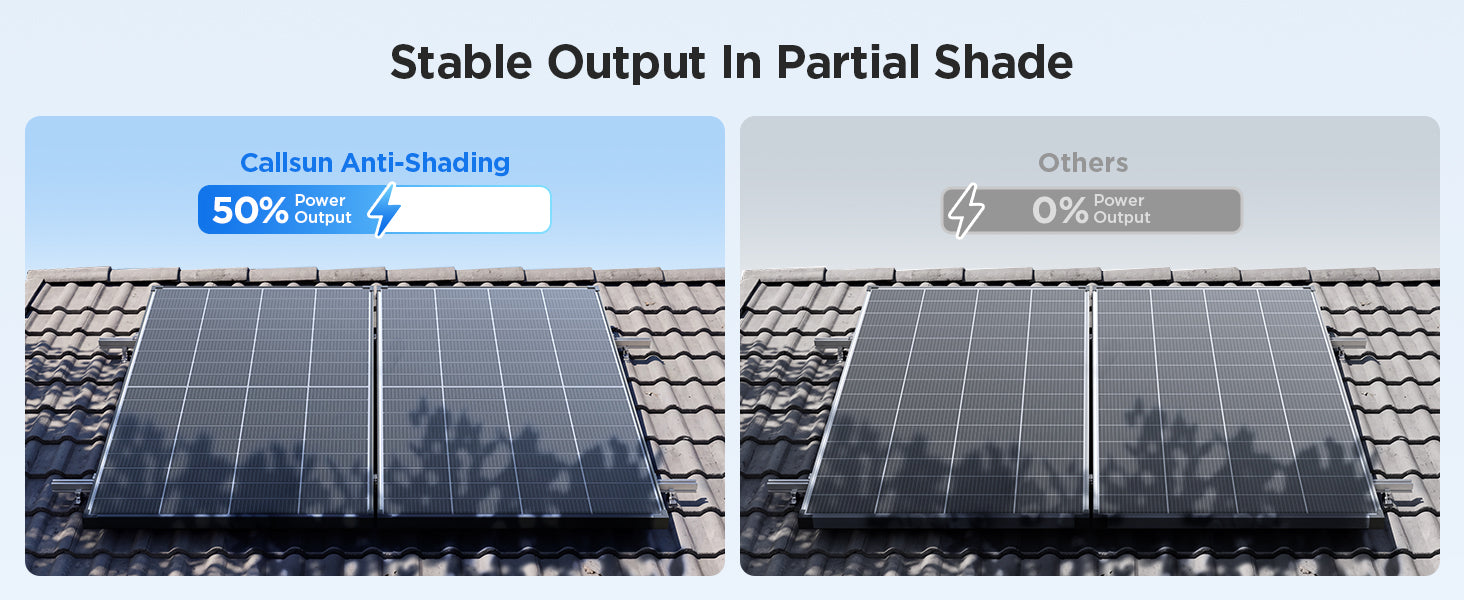 Stable Output In Partial Shade

Callsun Anti-Shading

50% Power Output

Others

0% Power Output